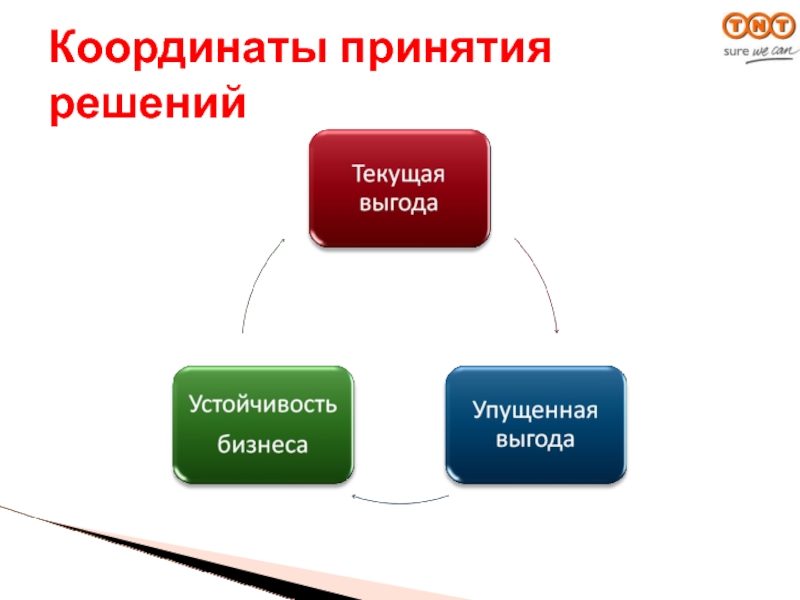 Координаты принятия решений

TNT
sure we can

Текущая выгода

Упущенная выгода

Устойчивость бизнеса